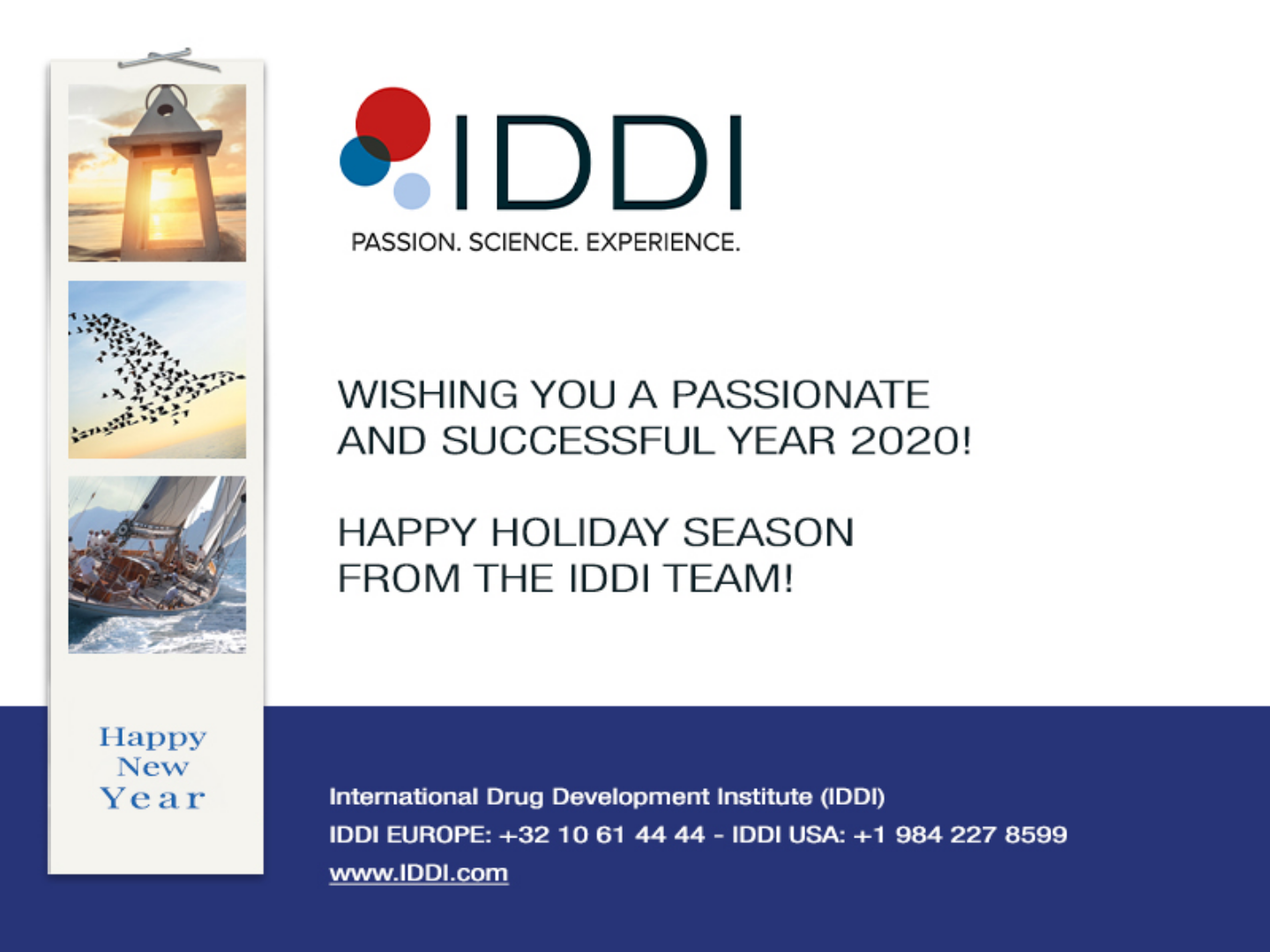 IDDI
PASSION. SCIENCE. EXPERIENCE.

WISHING YOU A PASSIONATE AND SUCCESSFUL YEAR 2020!

HAPPY HOLIDAY SEASON FROM THE IDDI TEAM!

Happy New Year

International Drug Development Institute (IDDI)
IDDI EUROPE: +32 10 61 44 44 - IDDI USA: +1 984 227 8599
www.IDDI.com